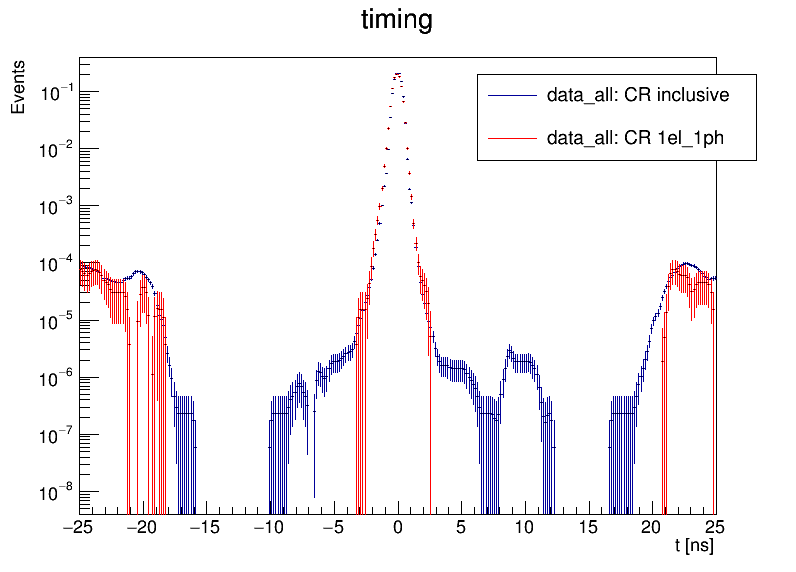 timing

Events

data_all: CR inclusive

data_all: CR 1el_1ph

$10^{-1}$
$10^{-2}$
$10^{-3}$
$10^{-4}$
$10^{-5}$
$10^{-6}$
$10^{-7}$
$10^{-8}$

−25 −20 −15 −10 −5 0 5 10 15 20 25

t [ns]